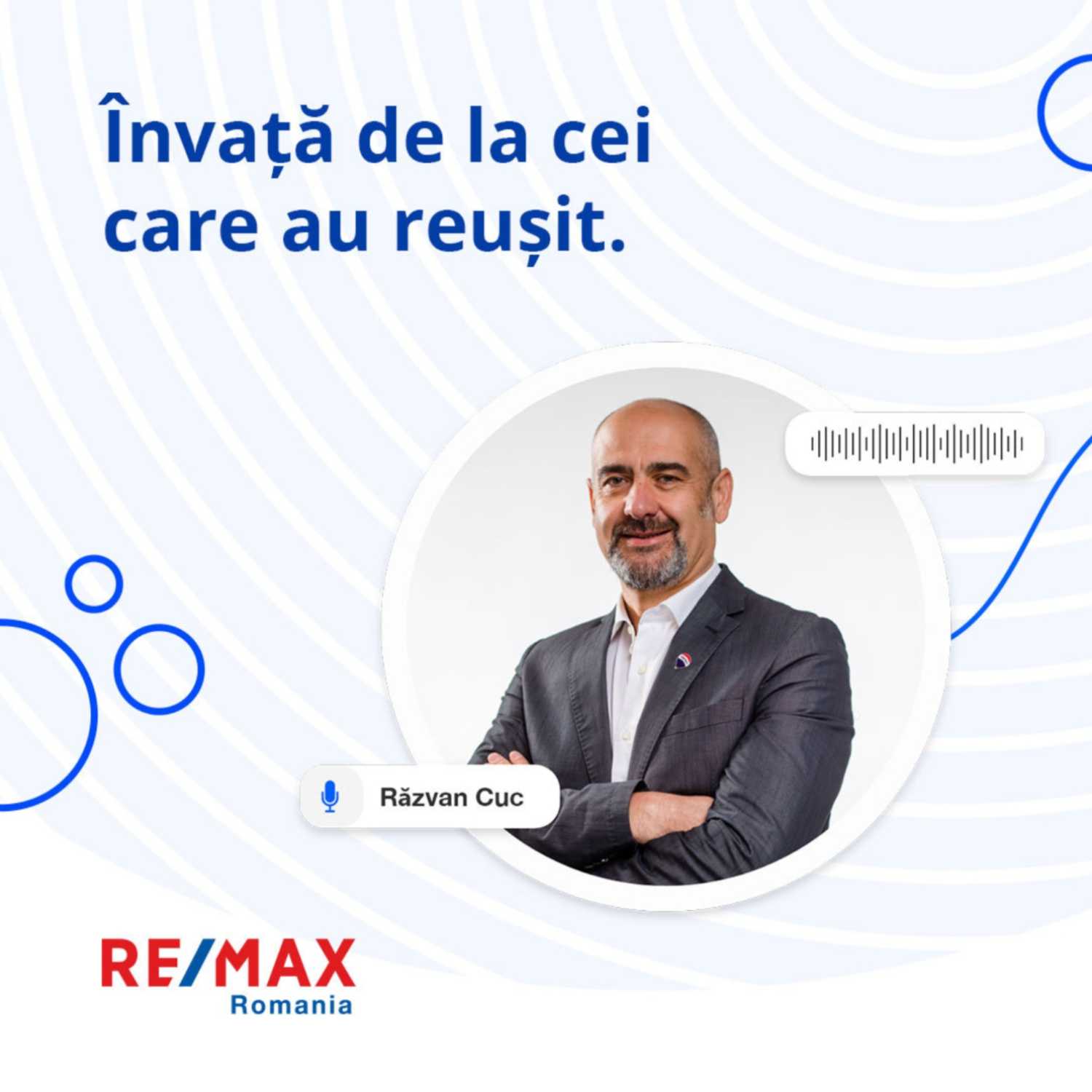 Învață de la cei care au reușit.

Răzvan Cuc

RE/MAX
Romania